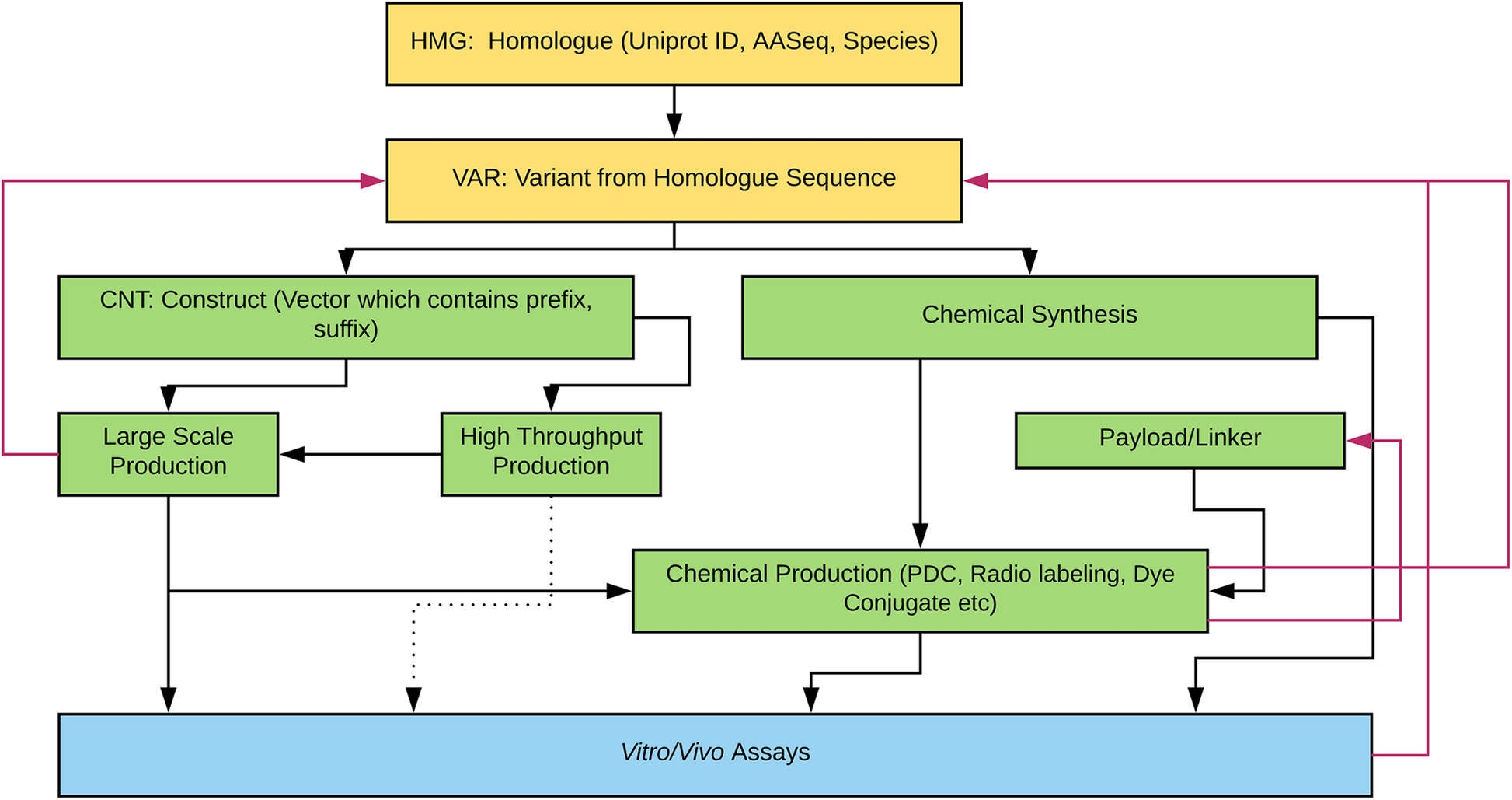 HMG: Homologue (Uniprot ID, AASeq, Species)

VAR: Variant from Homologue Sequence

CNT: Construct (Vector which contains prefix, suffix)

Chemical Synthesis

Large Scale Production

High Throughput Production

Payload/Linker

Chemical Production (PDC, Radio labeling, Dye Conjugate etc)

Vitro/Vivo Assays